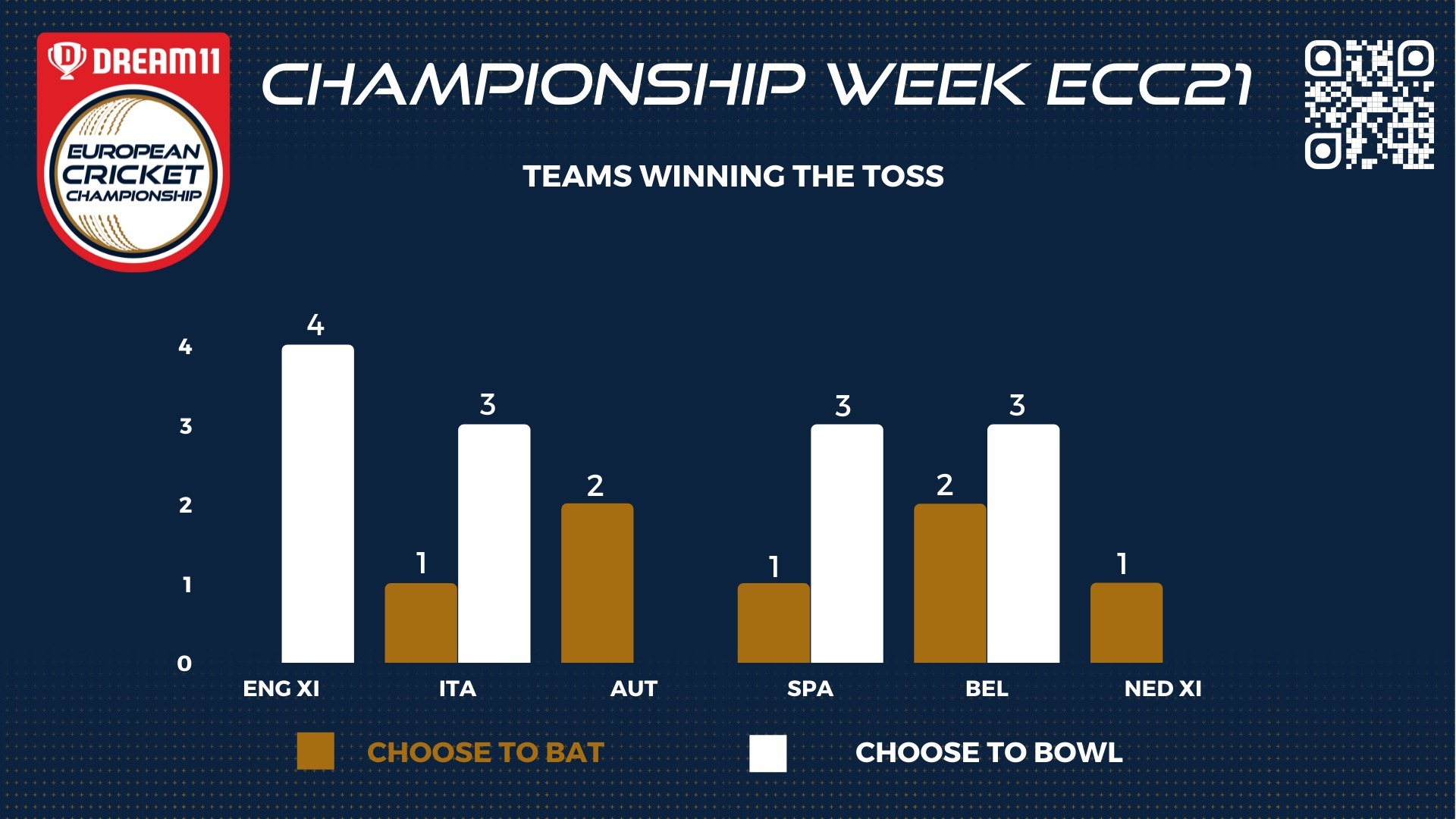 DREAM11
EUROPEAN CRICKET CHAMPIONSHIP

CHAMPIONSHIP WEEK ECC21

TEAMS WINNING THE TOSS

4
3
2
1
0

4
1
3
2
1
3
2
3
1

ENG XI
ITA
AUT
SPA
BEL
NED XI

CHOOSE TO BAT
CHOOSE TO BOWL